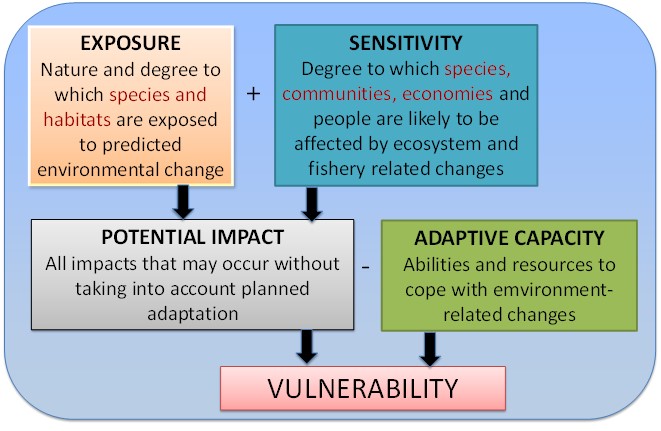 EXPOSURE
Nature and degree to which species and habitats are exposed to predicted environmental change

+

SENSITIVITY
Degree to which species, communities, economies and people are likely to be affected by ecosystem and fishery related changes

POTENTIAL IMPACT
All impacts that may occur without taking into account planned adaptation

-

ADAPTIVE CAPACITY
Abilities and resources to cope with emvironment-related changes

VULNERABILITY